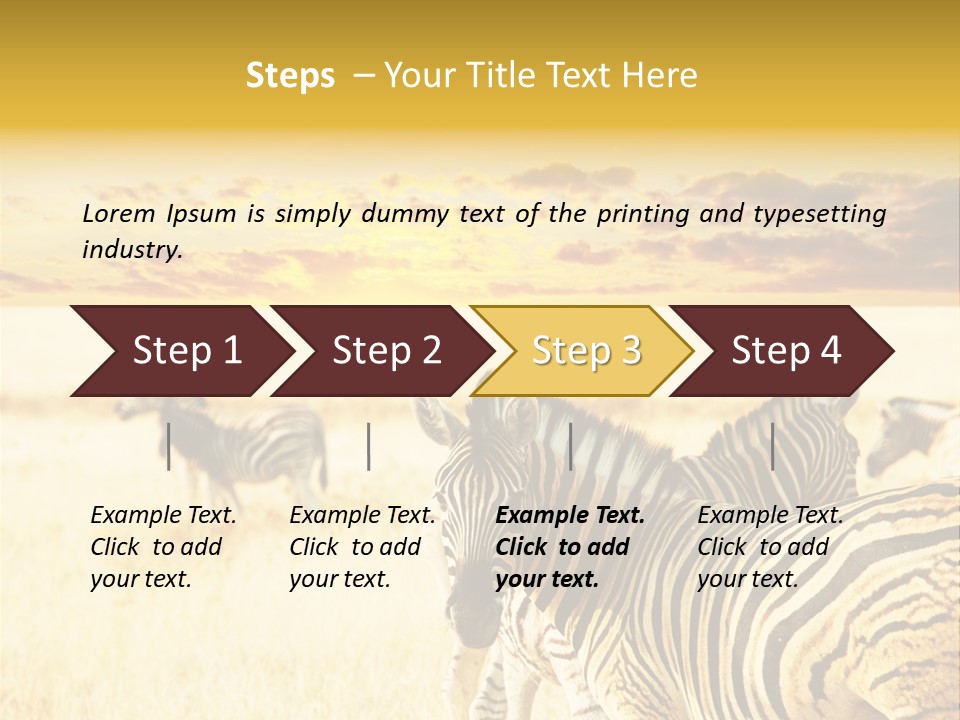 Steps – Your Title Text Here

Lorem Ipsum is simply dummy text of the printing and typesetting industry.

Step 1

Step 2

Step 3

Step 4

Example Text. Click to add your text.

Example Text. Click to add your text.

Example Text. Click to add your text.

Example Text. Click to add your text.